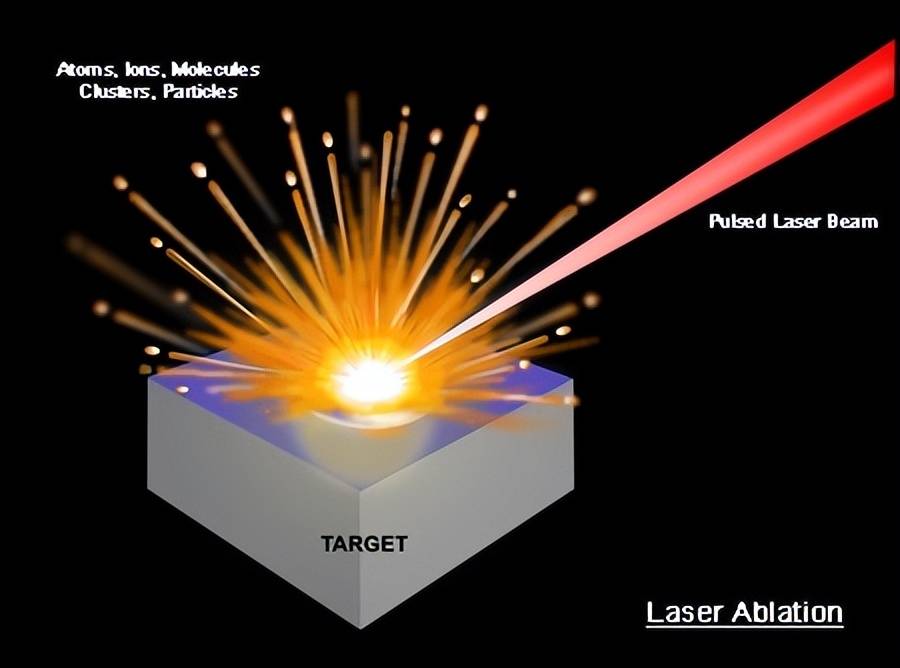 Atoms, Ions, Molecules
Clusters, Particles

Pulsed Laser Beam

TARGET

Laser Ablation